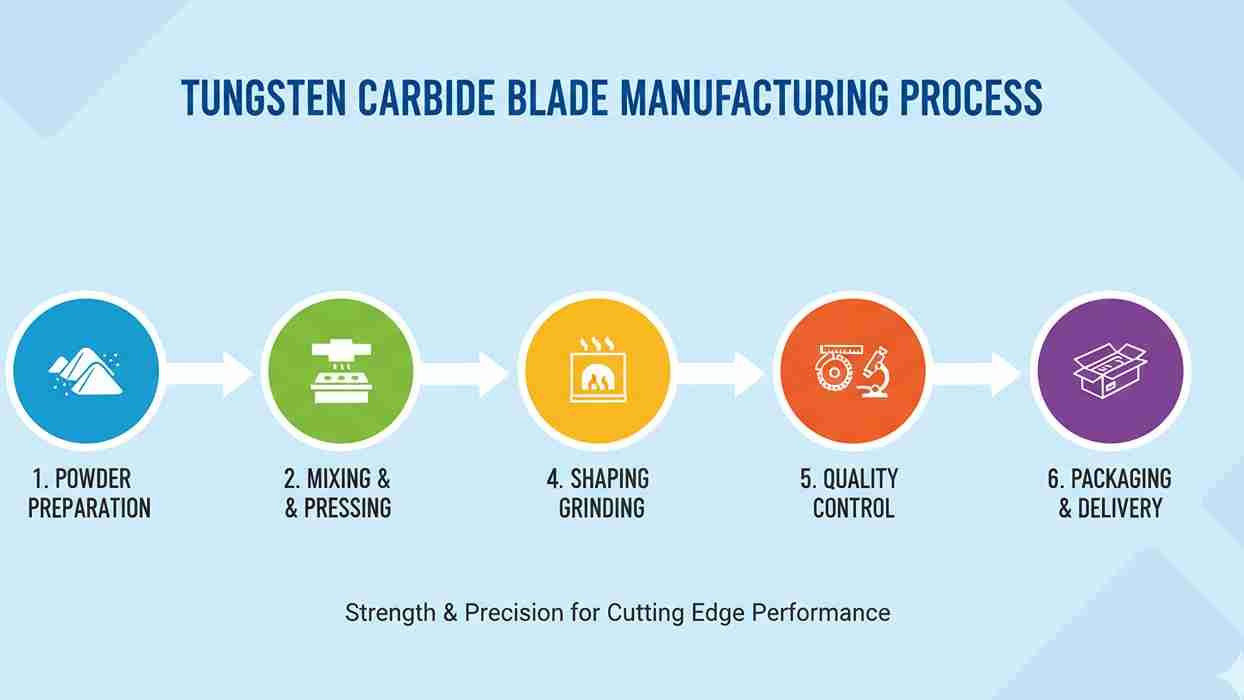 TUNGSTEN CARBIDE BLADE MANUFACTURING PROCESS

1. POWDER PREPARATION

2. MIXING & & PRESSING

4. SHAPING GRINDING

5. QUALITY CONTROL

6. PACKAGING & DELIVERY

Strength & Precision for Cutting Edge Performance